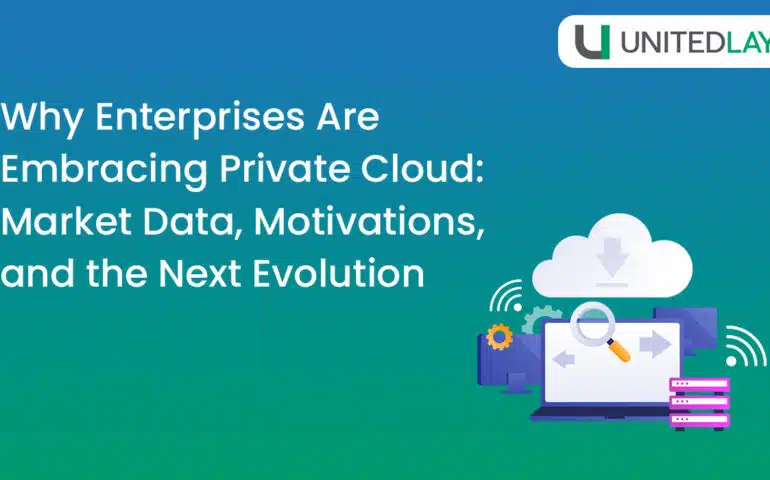 UNITEDLAY

Why Enterprises Are Embracing Private Cloud: Market Data, Motivations, and the Next Evolution